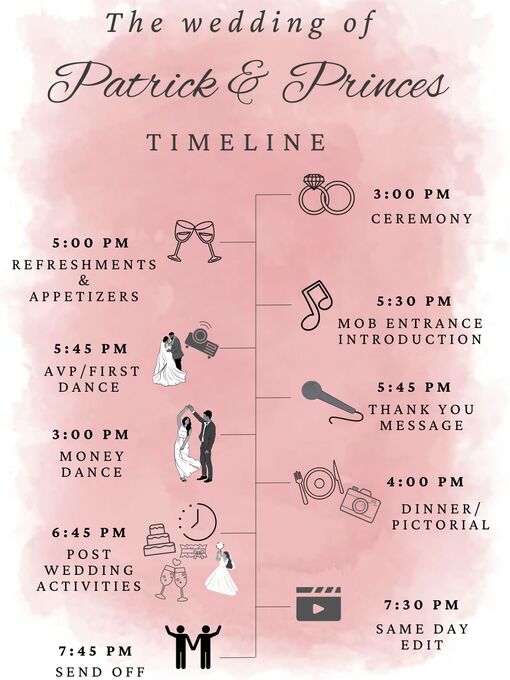 The wedding of

Patrick & Princes

TIMELINE

3:00 PM
CEREMONY

5:00 PM
REFRESHMENTS & APPETIZERS

5:30 PM
MOB ENTRANCE INTRODUCTION

5:45 PM
AVP/FIRST DANCE

5:45 PM
THANK YOU MESSAGE

3:00 PM
MONEY DANCE

4:00 PM
DINNER/ PICTORIAL

6:45 PM
POST WEDDING ACTIVITIES

7:30 PM
SAME DAY EDIT

7:45 PM
SEND OFF